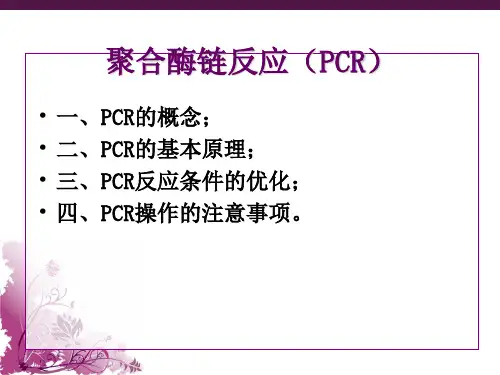 聚合酶链反应（PCR）

• 一、PCR的概念；
• 二、PCR的基本原理；
• 三、PCR反应条件的优化；
• 四、PCR操作的注意事项。